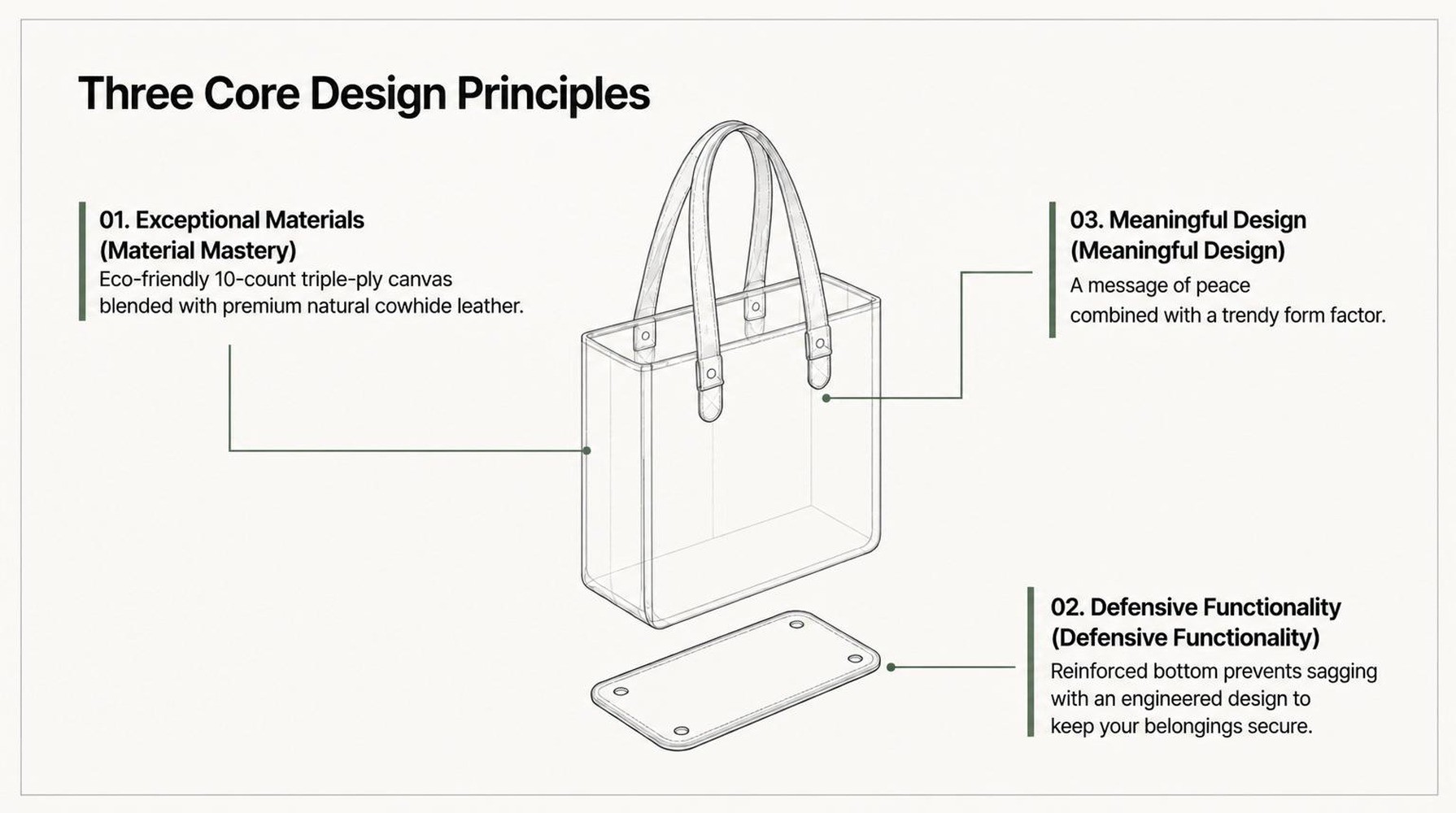 Three Core Design Principles

01. Exceptional Materials
(Material Mastery)
Eco-friendly 10-count triple-ply canvas blended with premium natural cowhide leather.

03. Meaningful Design
(Meaningful Design)
A message of peace combined with a trendy form factor.

02. Defensive Functionality
(Defensive Functionality)
Reinforced bottom prevents sagging with an engineered design to keep your belongings secure.